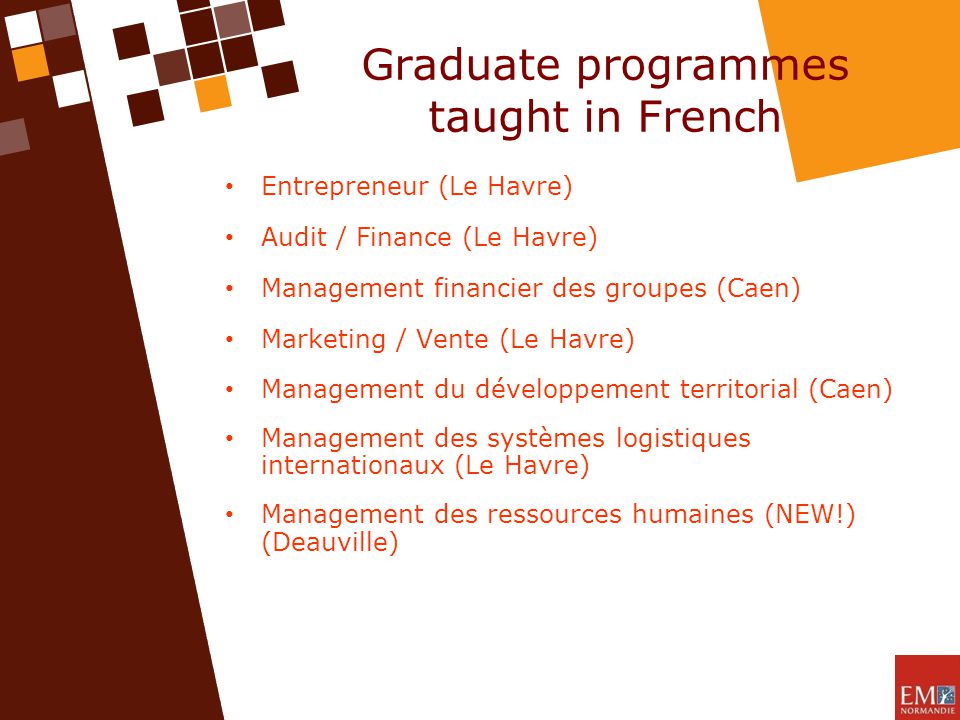 Graduate programmes taught in French

• Entrepreneur (Le Havre)
• Audit / Finance (Le Havre)
• Management financier des groupes (Caen)
• Marketing / Vente (Le Havre)
• Management du développement territorial (Caen)
• Management des systèmes logistiques internationaux (Le Havre)
• Management des ressources humaines (NEW!) (Deauville)

EM
NORMANDIE